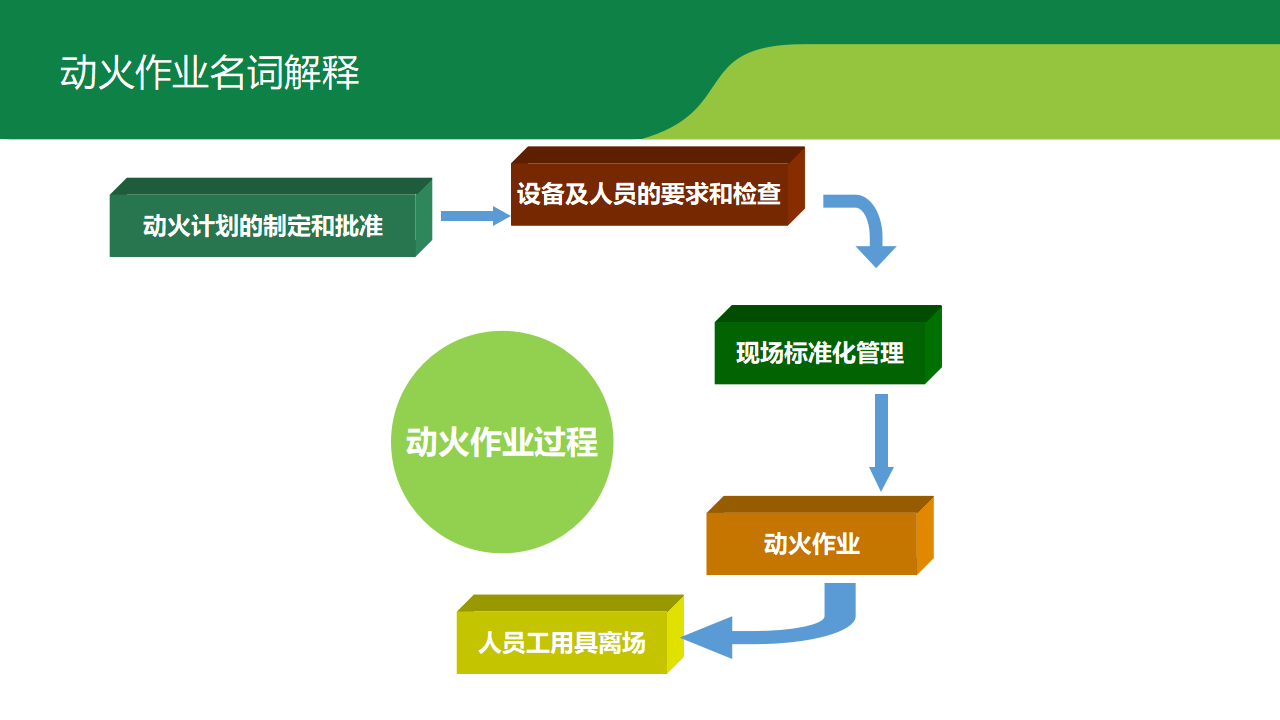 动火作业名词解释

动火计划的制定和批准

设备及人员的要求和检查

现场标准化管理

动火作业过程

动火作业

人员工用具离场